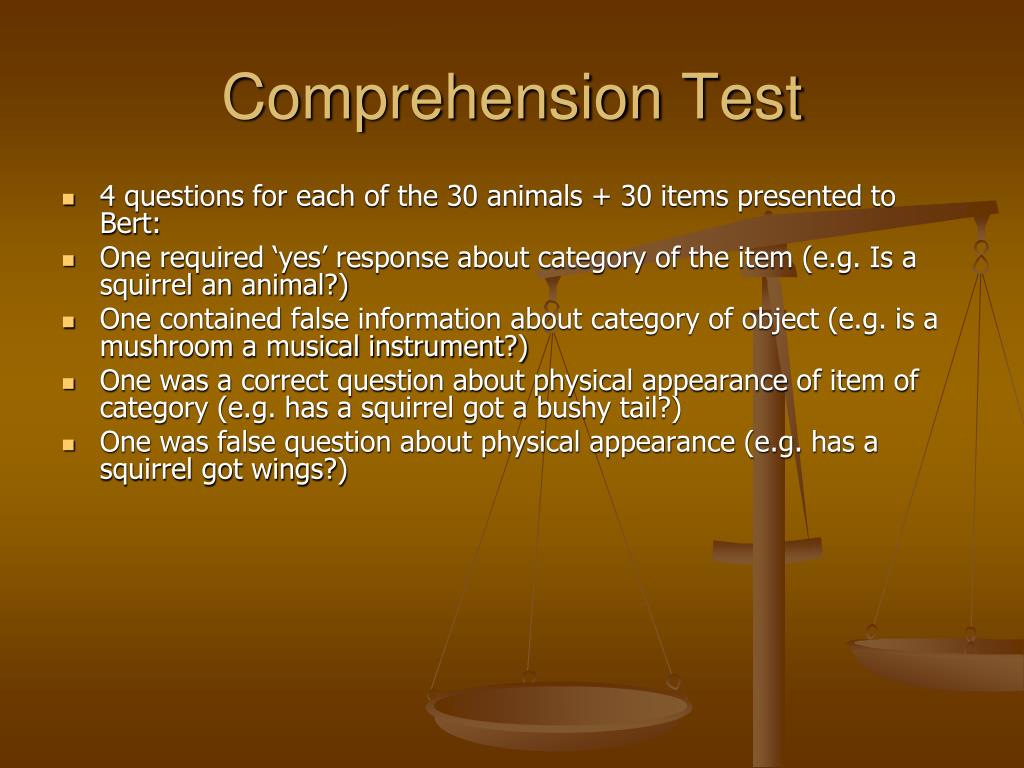 Comprehension Test

- 4 questions for each of the 30 animals + 30 items presented to Bert:
- One required ‘yes’ response about category of the item (e.g. Is a squirrel an animal?)
- One contained false information about category of object (e.g. is a mushroom a musical instrument?)
- One was a correct question about physical appearance of item of category (e.g. has a squirrel got a bushy tail?)
- One was false question about physical appearance (e.g. has a squirrel got wings?)